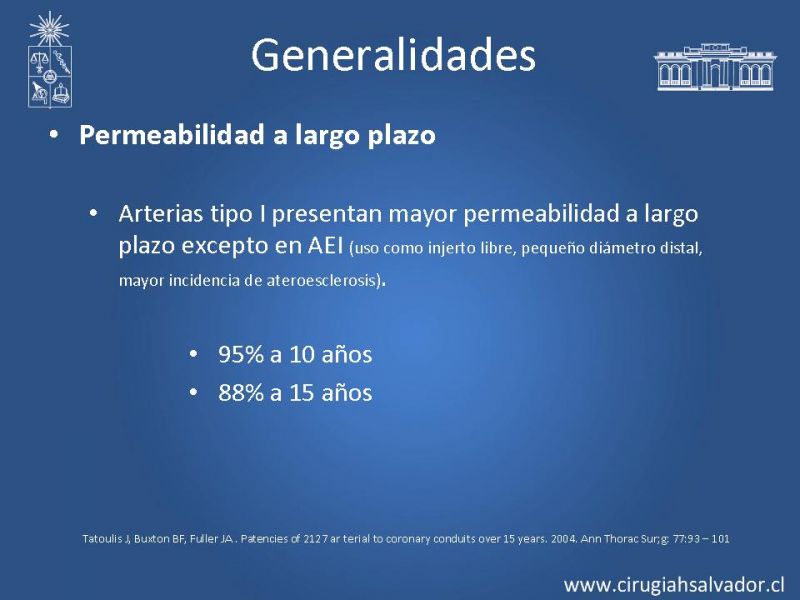 Generalidades

• Permeabilidad a largo plazo

• Arterias tipo I presentan mayor permeabilidad a largo plazo excepto en AEI (uso como injerto libre, pequeño diámetro distal, mayor incidencia de ateroesclerosis).

• 95% a 10 años
• 88% a 15 años

Tatoulis J, Buxton BF, Fuller JA . Patencies of 2127 ar terial to coronary conduits over 15 years. 2004. Ann Thorac Sur;g: 77:93 – 101

www.cirugiahsalvador.cl